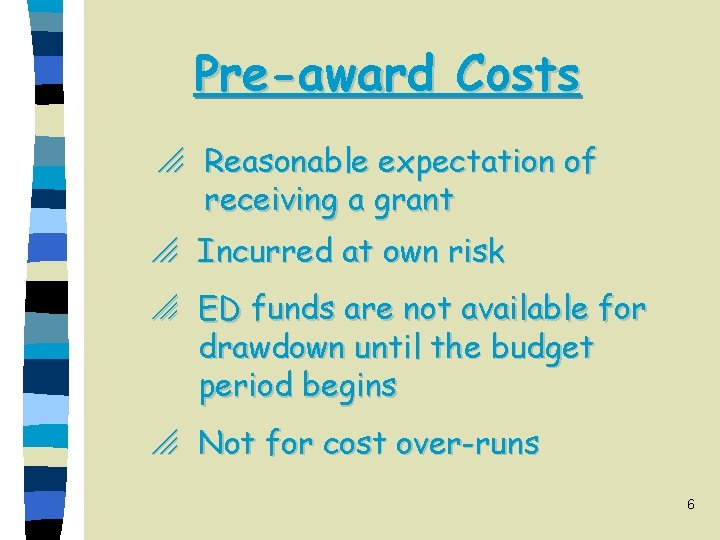 Pre-award Costs

Reasonable expectation of receiving a grant

Incurred at own risk

ED funds are not available for drawdown until the budget period begins

Not for cost over-runs

6